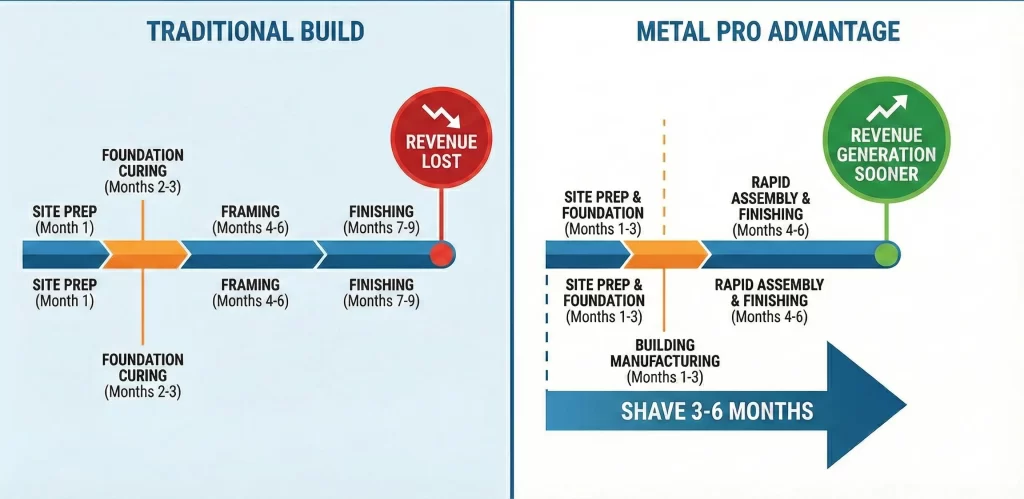 TRADITIONAL BUILD

REVENUE LOST

FOUNDATION CURING
(Months 2-3)

SITE PREP
(Month 1)

FRAMING
(Months 4-6)

FINISHING
(Months 7-9)

SITE PREP
(Month 1)

FRAMING
(Months 4-6)

FINISHING
(Months 7-9)

FOUNDATION CURING
(Months 2-3)

METAL PRO ADVANTAGE

REVENUE GENERATION SOONER

SITE PREP & FOUNDATION
(Months 1-3)

RAPID ASSEMBLY & FINISHING
(Months 4-6)

SITE PREP & FOUNDATION
(Months 1-3)

RAPID ASSEMBLY & FINISHING
(Months 4-6)

BUILDING MANUFACTURING
(Months 1-3)

SHAVE 3-6 MONTHS